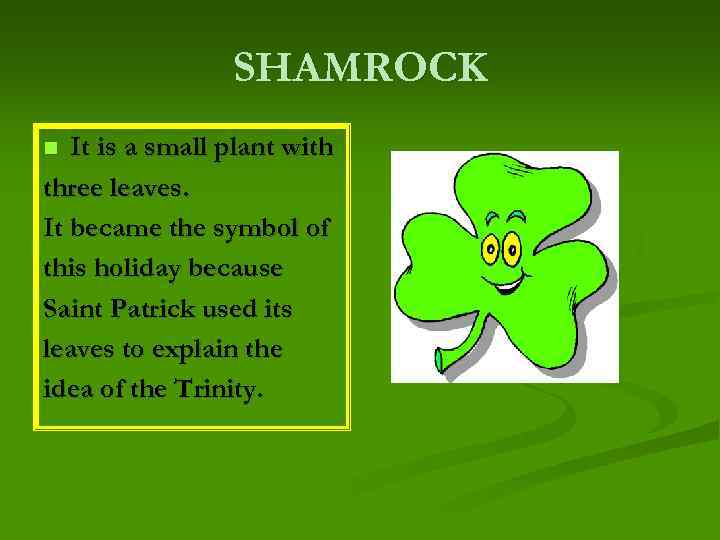 SHAMROCK

It is a small plant with three leaves.
It became the symbol of this holiday because Saint Patrick used its leaves to explain the idea of the Trinity.